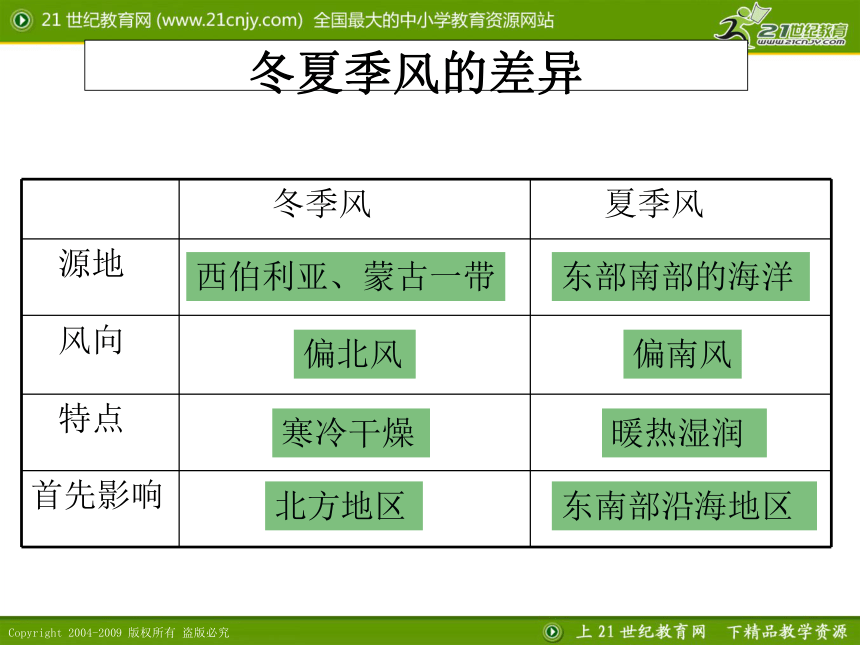 21 世纪教育网 (www.21cnjy.com) 全国最大的中小学教育资源网站

21世纪教育 www.21cnjy.com

冬夏季风的差异

| | 冬季风 | 夏季风 |
|---|---|---|
| 源地 | 西伯利亚、蒙古一带 | 东部南部的海洋 |
| 风向 | 偏北风 | 偏南风 |
| 特点 | 寒冷干燥 | 暖热湿润 |
| 首先影响 | 北方地区 | 东南部沿海地区 |

Copyright 2004-2009 版权所有 盗版必究

上 21 世纪教育网 下精品教学资源